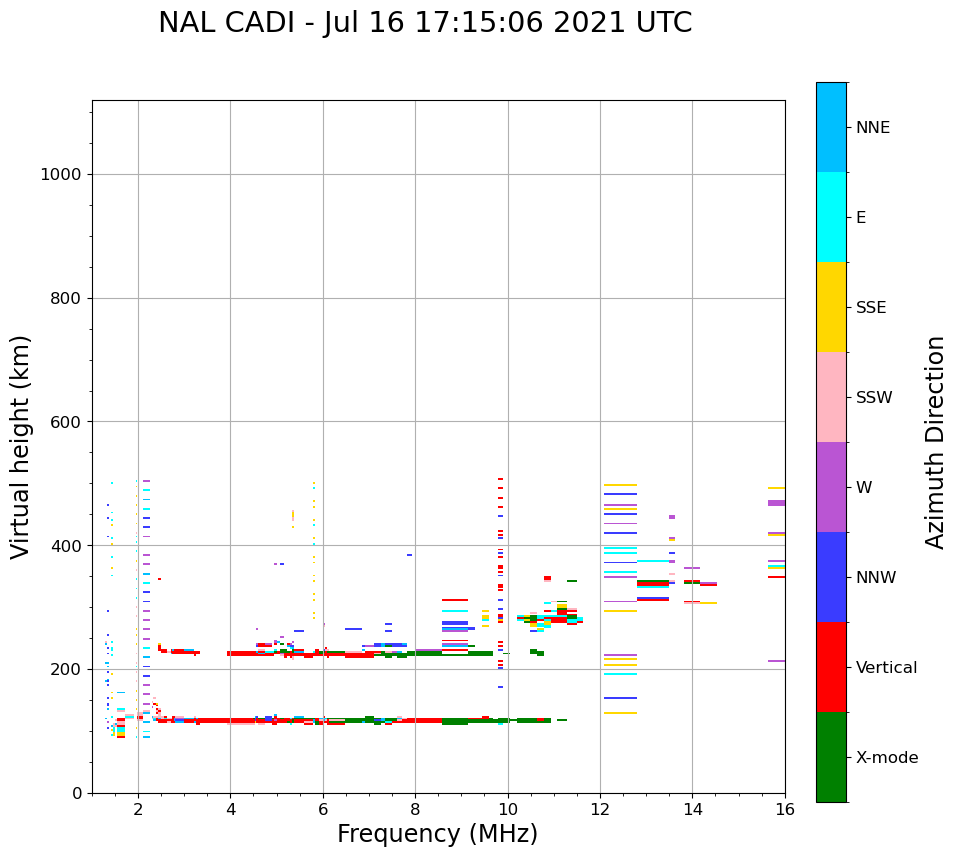 NAL CADI - Jul 16 17:15:06 2021 UTC

Virtual height (km)

1000
800
600
400
200
0

2
4
6
8
10
12
14
16

Frequency (MHz)

NNE
E
SSE
SSW
W
NNW
Vertical
X-mode

Azimuth Direction